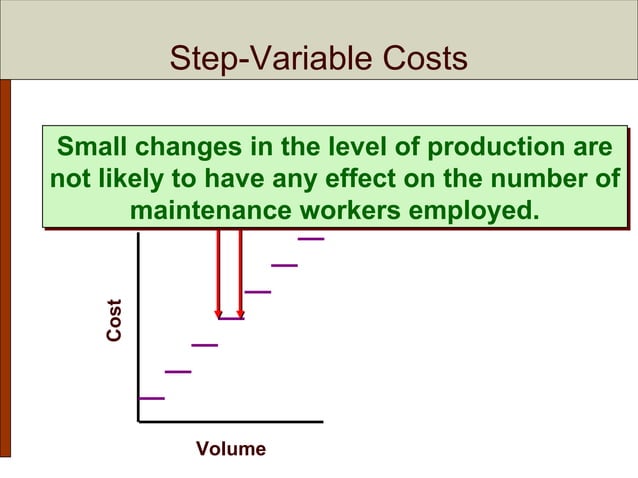 Step-Variable Costs

Small changes in the level of production are not likely to have any effect on the number of maintenance workers employed.

Cost

Volume